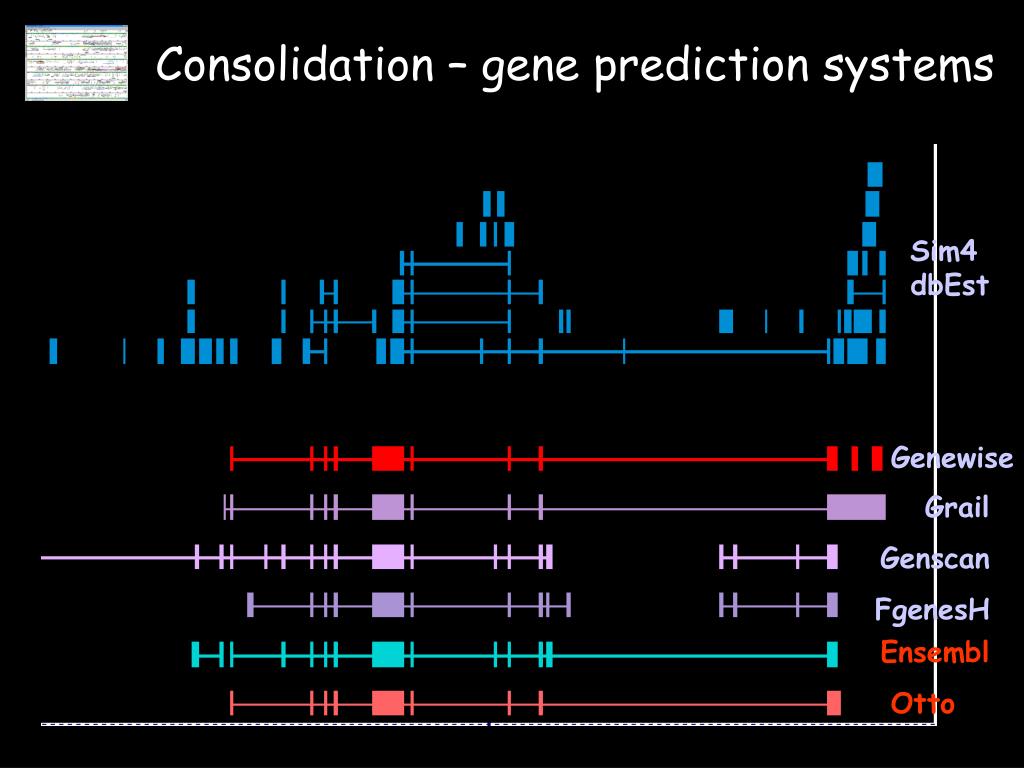 Consolidation – gene prediction systems

Sim4
dbEst

Genewise

Grail

Genscan

FgenesH

Ensembl

Otto